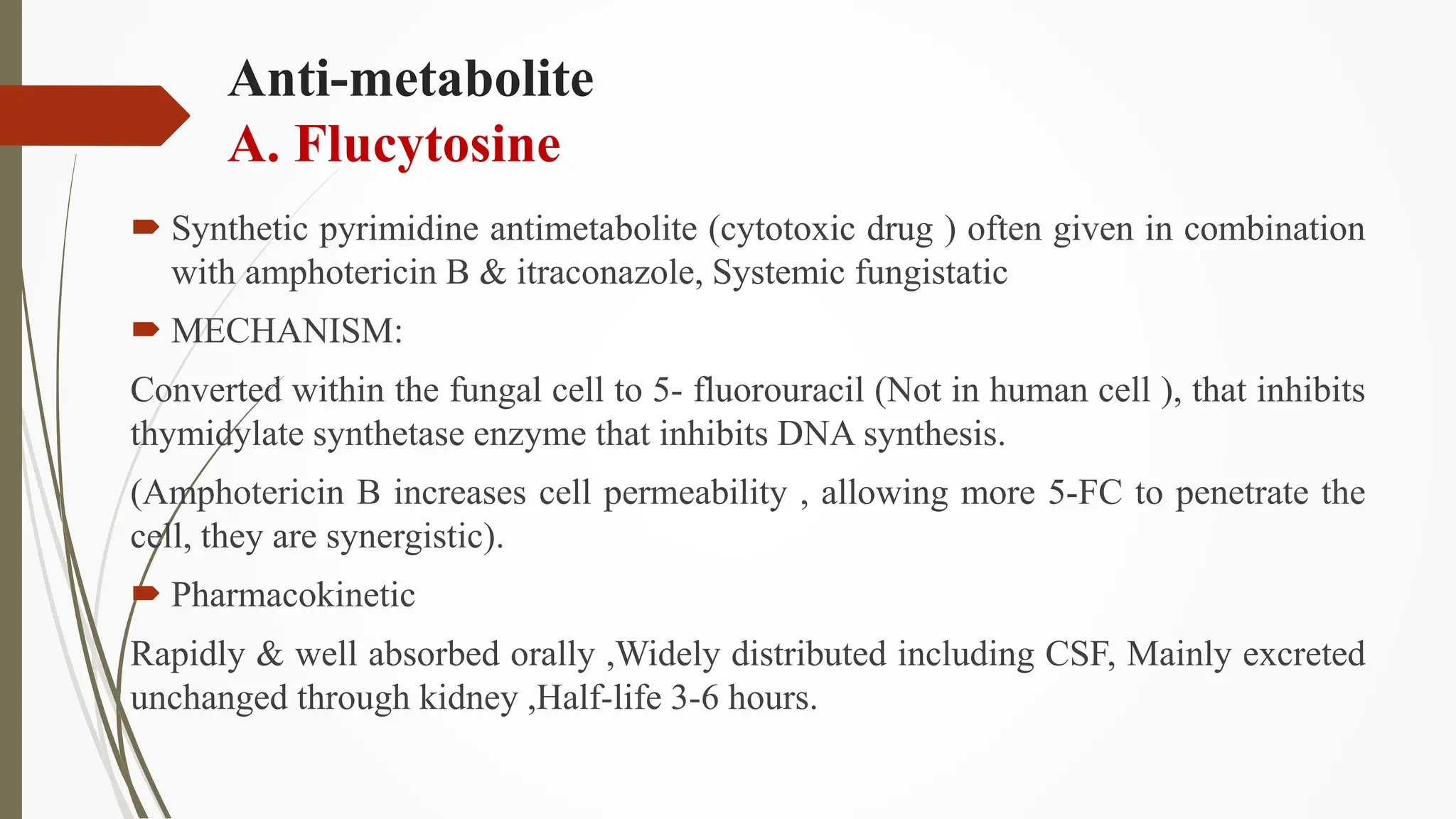 Anti-metabolite
A. Flucytosine

Synthetic pyrimidine antimetabolite (cytotoxic drug ) often given in combination with amphotericin B & itraconazole, Systemic fungistatic

MECHANISM:

Converted within the fungal cell to 5- fluorouracil (Not in human cell ), that inhibits thymidylate synthetase enzyme that inhibits DNA synthesis.

(Amphotericin B increases cell permeability , allowing more 5-FC to penetrate the cell, they are synergistic).

Pharmacokinetic

Rapidly & well absorbed orally ,Widely distributed including CSF, Mainly excreted unchanged through kidney ,Half-life 3-6 hours.